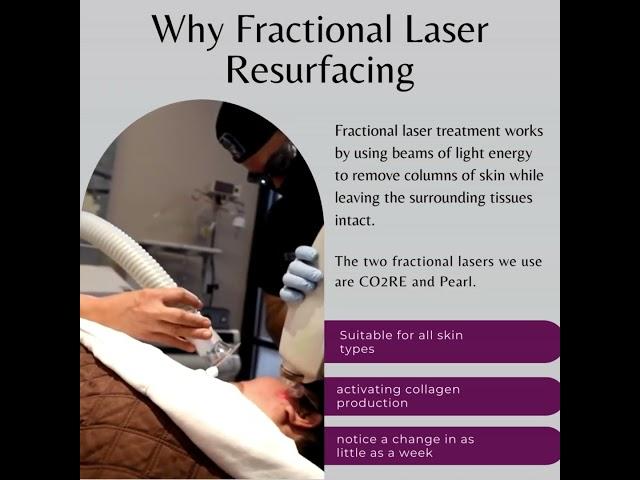 Why Fractional Laser Resurfacing

Fractional laser treatment works by using beams of light energy to remove columns of skin while leaving the surrounding tissues intact.

The two fractional lasers we use are CO2RE and Pearl.

Suitable for all skin types

activating collagen production

notice a change in as little as a week